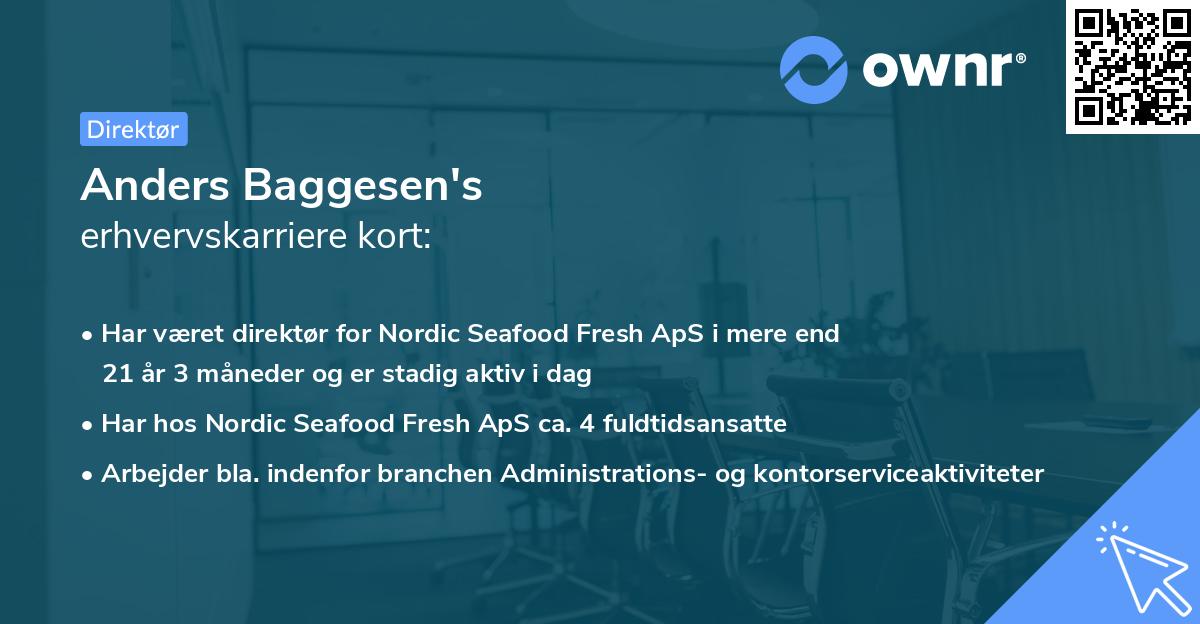 ownr®

Direktør

Anders Baggesen's
erhvervskarriere kort:

• Har været direktør for Nordic Seafood Fresh ApS i mere end 21 år 3 måneder og er stadig aktiv i dag
• Har hos Nordic Seafood Fresh ApS ca. 4 fuldtidsansatte
• Arbejder bla. indenfor branchen Administrations- og kontorserviceaktiviteter